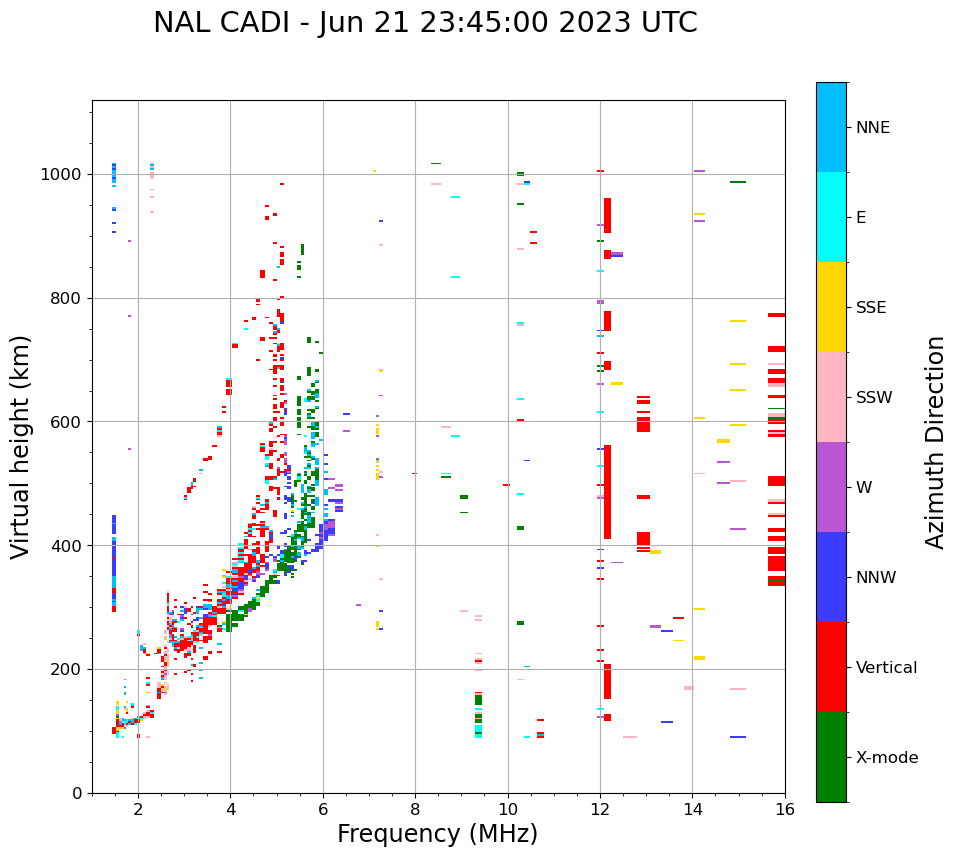 NAL CADI - Jun 21 23:45:00 2023 UTC

Virtual height (km)

1000
800
600
400
200
0

2
4
6
8
10
12
14
16

Frequency (MHz)

NNE
E
SSE
SSW
W
NNW
Vertical
X-mode

Azimuth Direction